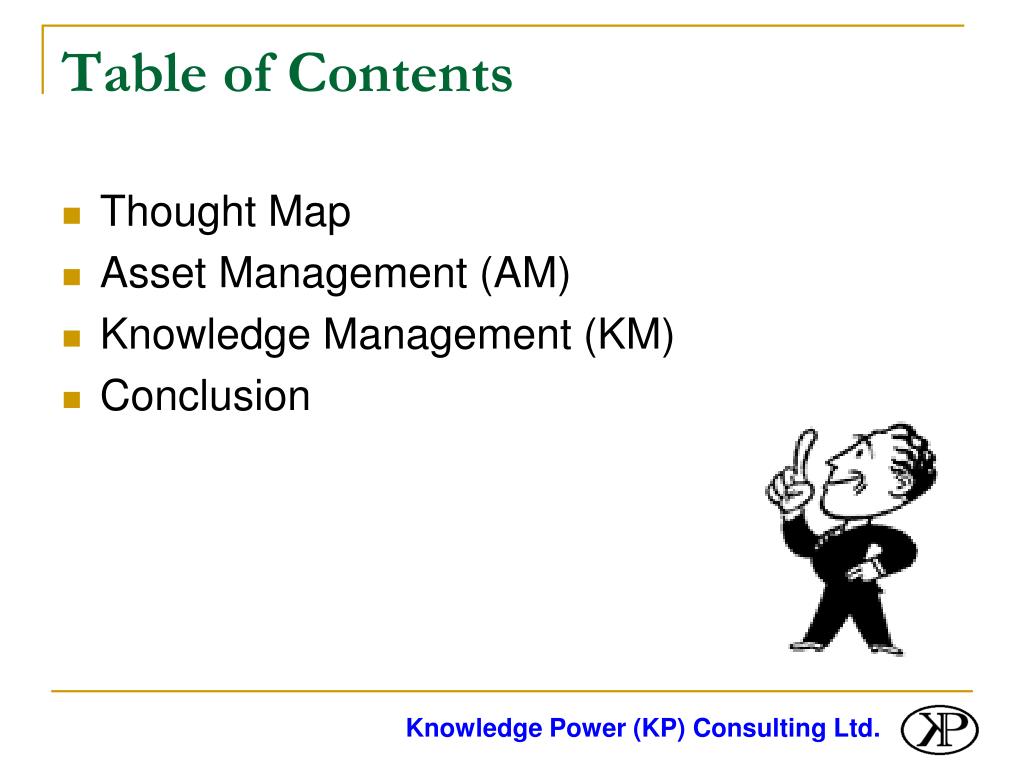 Table of Contents

- Thought Map
- Asset Management (AM)
- Knowledge Management (KM)
- Conclusion

Knowledge Power (KP) Consulting Ltd.

KP